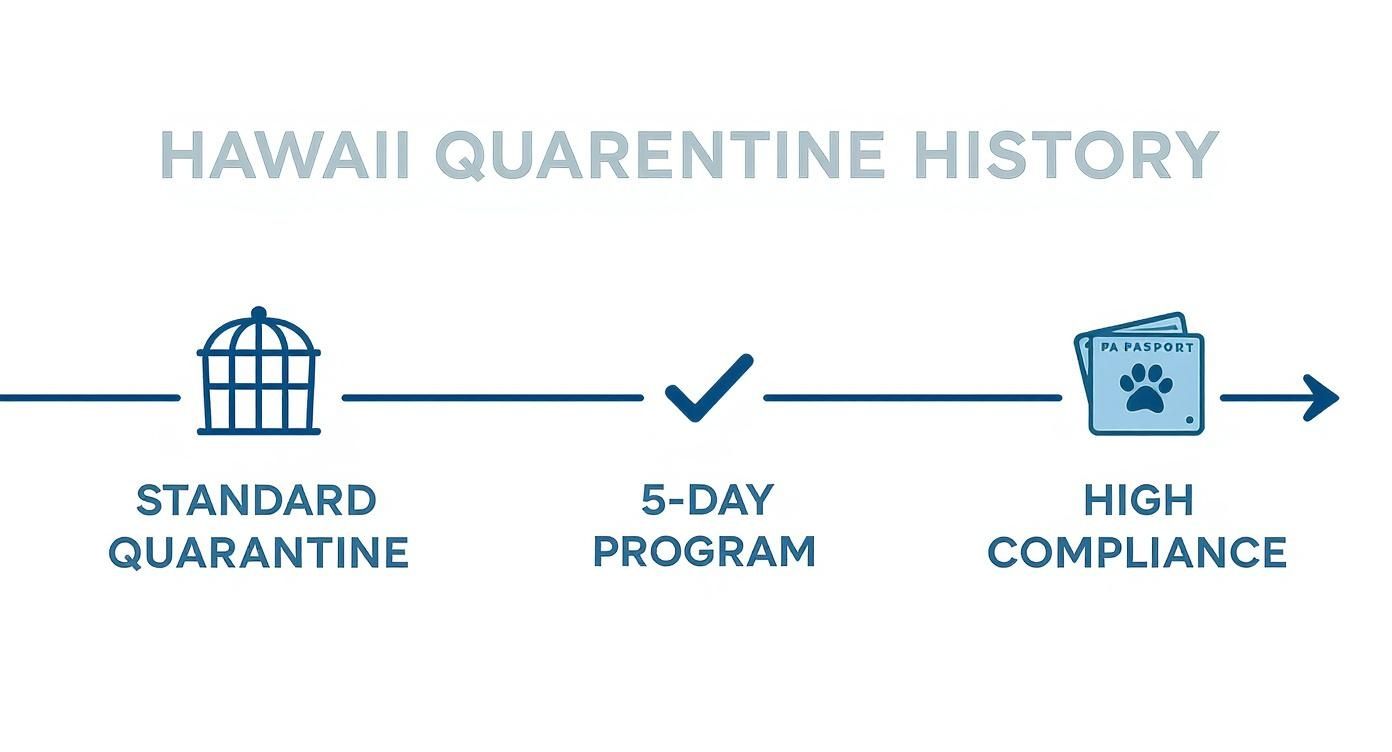 HAWAII QUARENTINE HISTORY

PA PASPORT

STANDARD QUARANTINE

5-DAY PROGRAM

HIGH COMPLIANCE